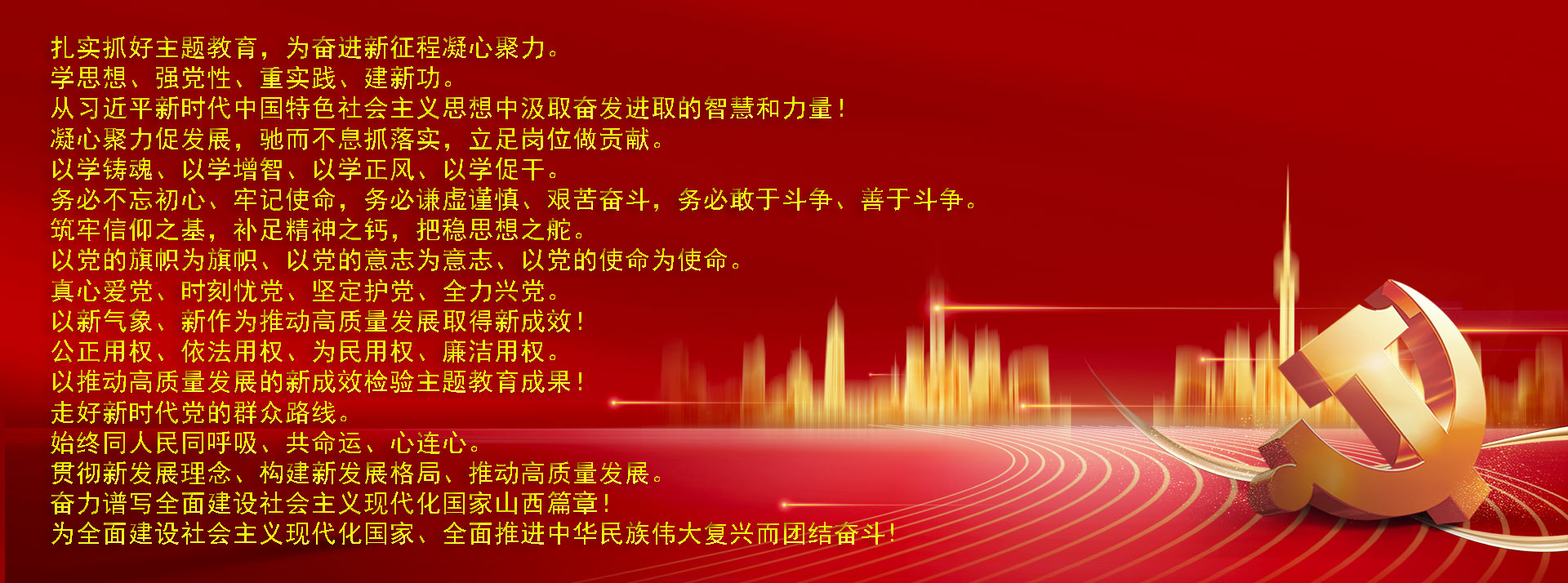 扎实抓好主题教育，为奋进新征程凝心聚力。
学思想、强党性、重实践、建新功。
从习近平新时代中国特色社会主义思想中汲取奋发进取的智慧和力量！
凝心聚力促发展，驰而不息抓落实，立足岗位做贡献。
以学铸魂、以学增智、以学正风、以学促干。
务必不忘初心、牢记使命，务必谦虚谨慎、艰苦奋斗，务必敢于斗争、善于斗争。
筑牢信仰之基，补足精神之钙，把稳思想之舵。
以党的旗帜为旗帜、以党的意志为意志、以党的使命为使命。
真心爱党、时刻忧党、坚定护党、全力兴党。
以新气象、新作为推动高质量发展取得新成效！
公正用权、依法用权、为民用权、廉洁用权。
以推动高质量发展的新成效检验主题教育成果！
走好新时代党的群众路线。
始终同人民同呼吸、共命运、心连心。
贯彻新发展理念、构建新发展格局、推动高质量发展。
奋力谱写全面建设社会主义现代化国家山西篇章！
为全面建设社会主义现代化国家、全面推进中华民族伟大复兴而团结奋斗！